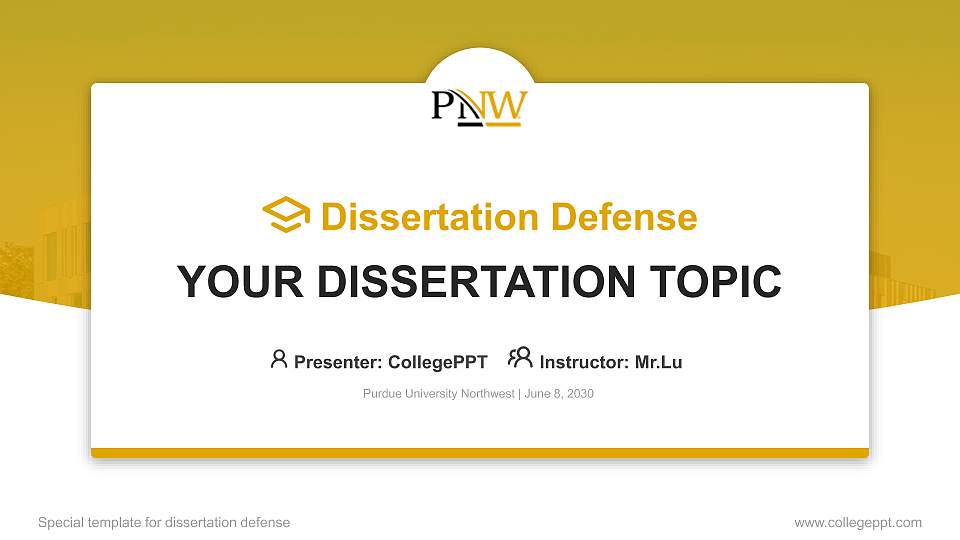 PNW

Dissertation Defense

YOUR DISSERTATION TOPIC

Presenter: CollegePPT Instructor: Mr.Lu

Purdue University Northwest | June 8, 2030

Special template for dissertation defense

www.collegeppt.com